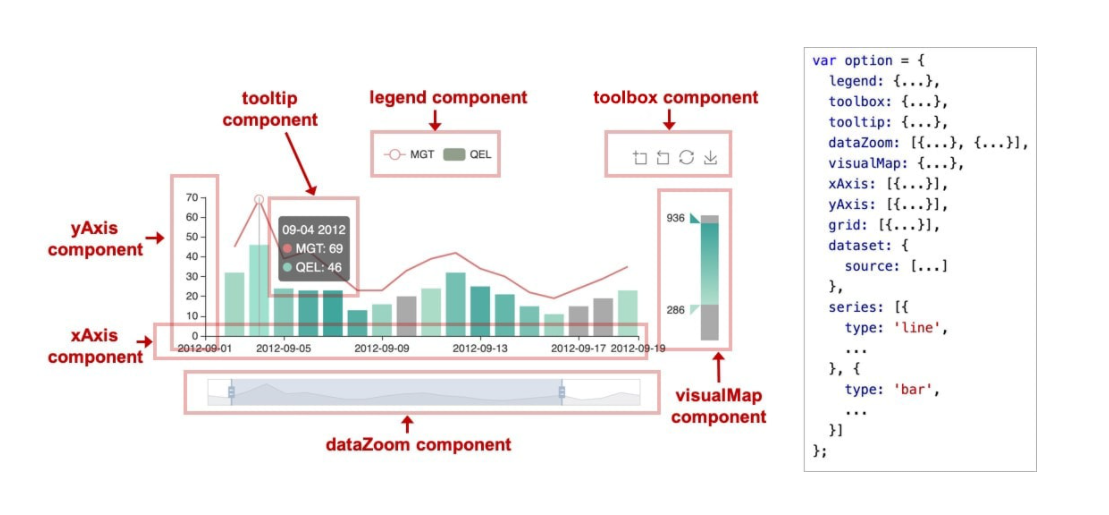 tooltip component

legend component

toolbox component

MGT QEL

yAxis component

70
60
50
40
30
20
10
0

09-04 2012
MGT: 69
QEL: 46

936

286

xAxis component

2012-09-01 2012-09-05 2012-09-09 2012-09-13 2012-09-17 2012-09-19

visualMap component

dataZoom component

var option = {
  legend: {...},
  toolbox: {...},
  tooltip: {...},
  dataZoom: [{...}, {...}],
  visualMap: {...},
  xAxis: [{...}],
  yAxis: [{...}],
  grid: [{...}],
  dataset: {
    source: [...]
  },
  series: [{
    type: 'line',
    ...
  }, {
    type: 'bar',
    ...
  }]
};